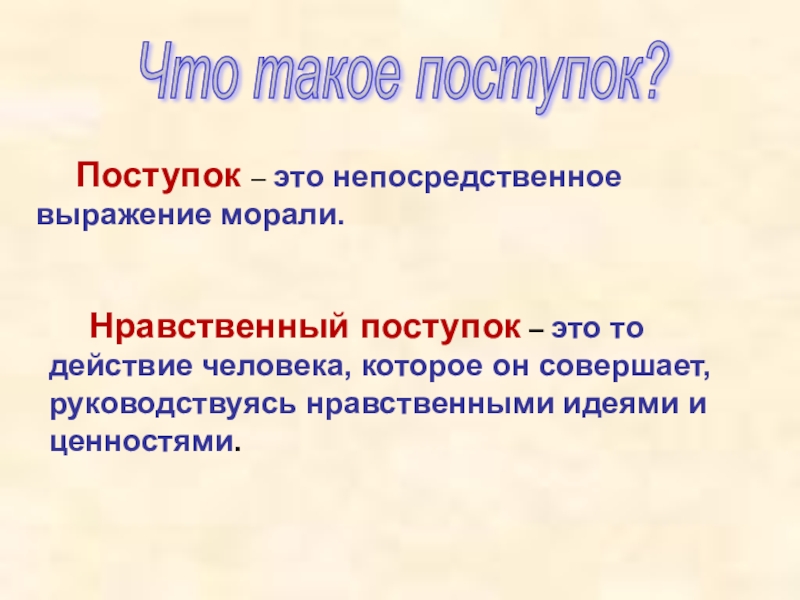 Что такое поступок?

Поступок – это непосредственное выражение морали.

Нравственный поступок – это то действие человека, которое он совершает, руководствуясь нравственными идеями и ценностями.